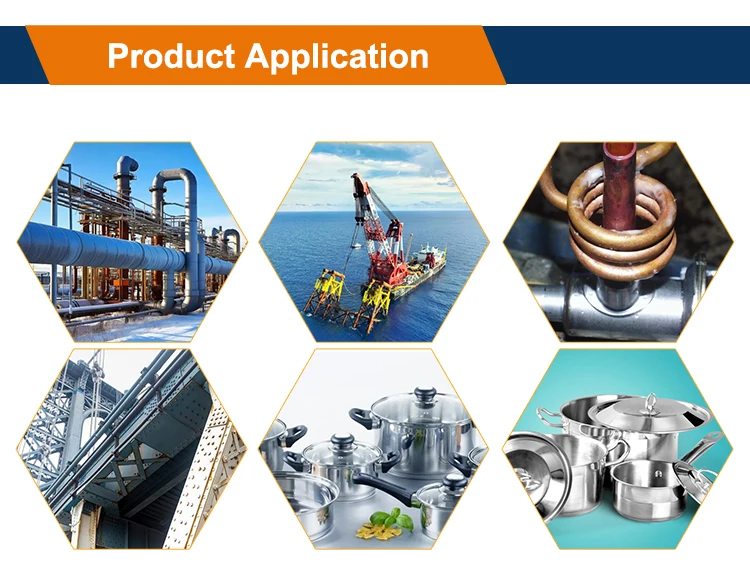 Product Application